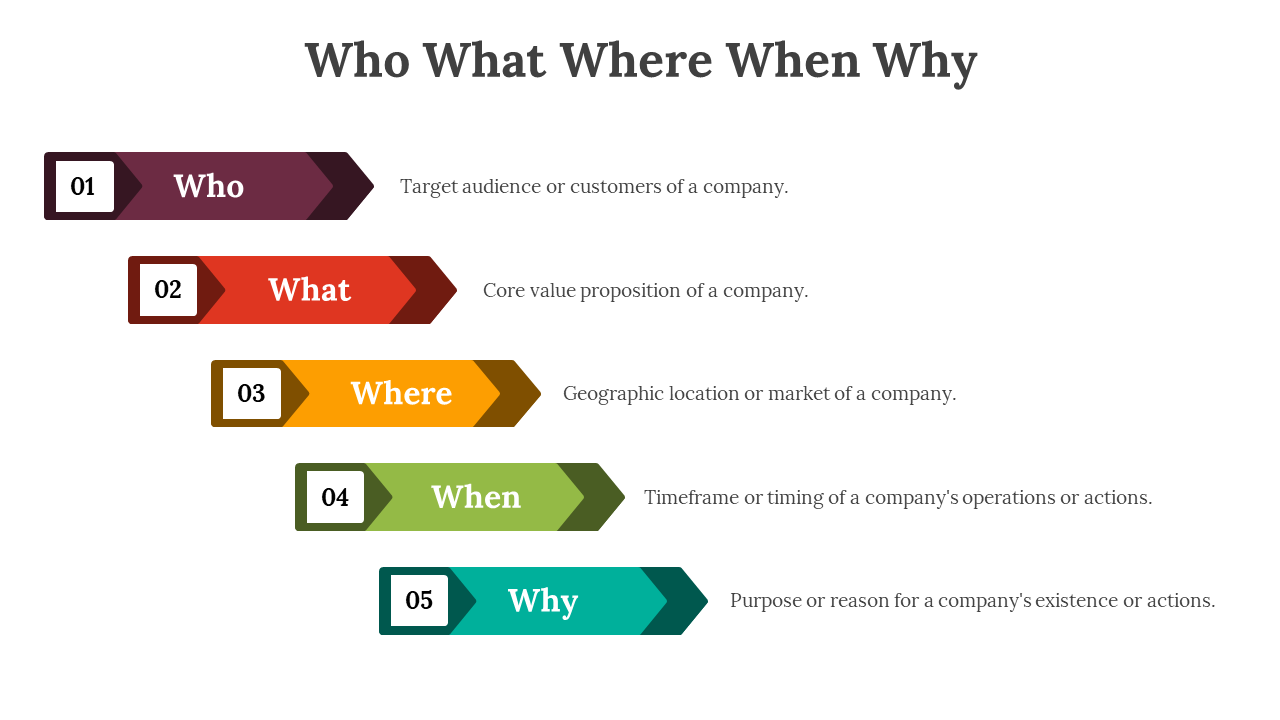 Who What Where When Why

01 Who
Target audience or customers of a company.

02 What
Core value proposition of a company.

03 Where
Geographic location or market of a company.

04 When
Timeframe or timing of a company's operations or actions.

05 Why
Purpose or reason for a company's existence or actions.